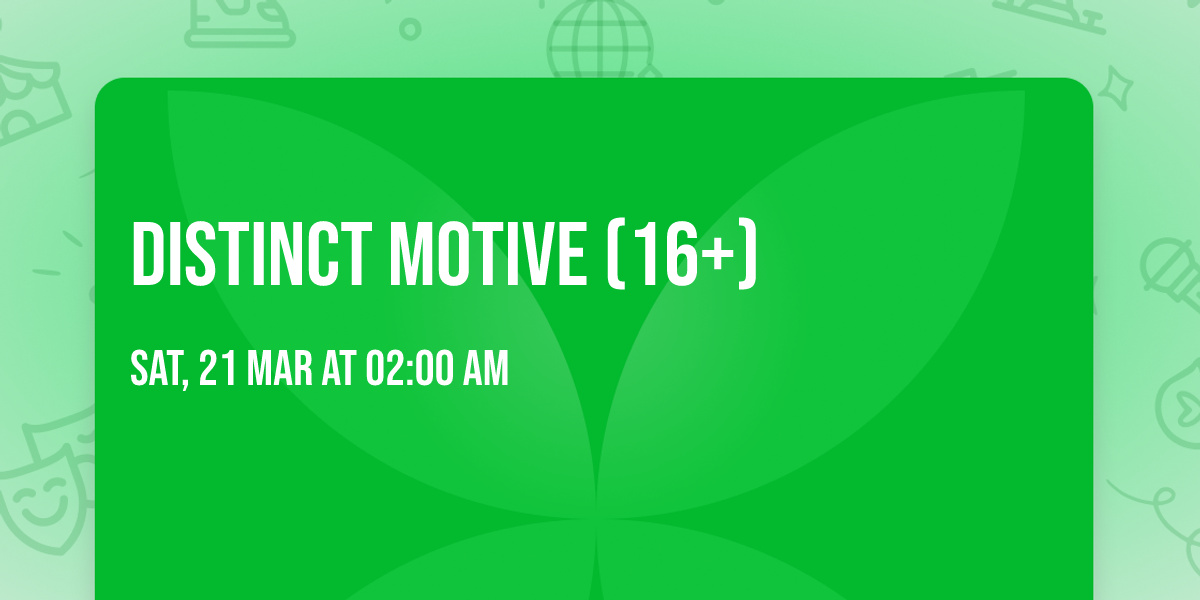 DISTINCT MOTIVE (16+)

SAT, 21 MAR AT 02:00 AM